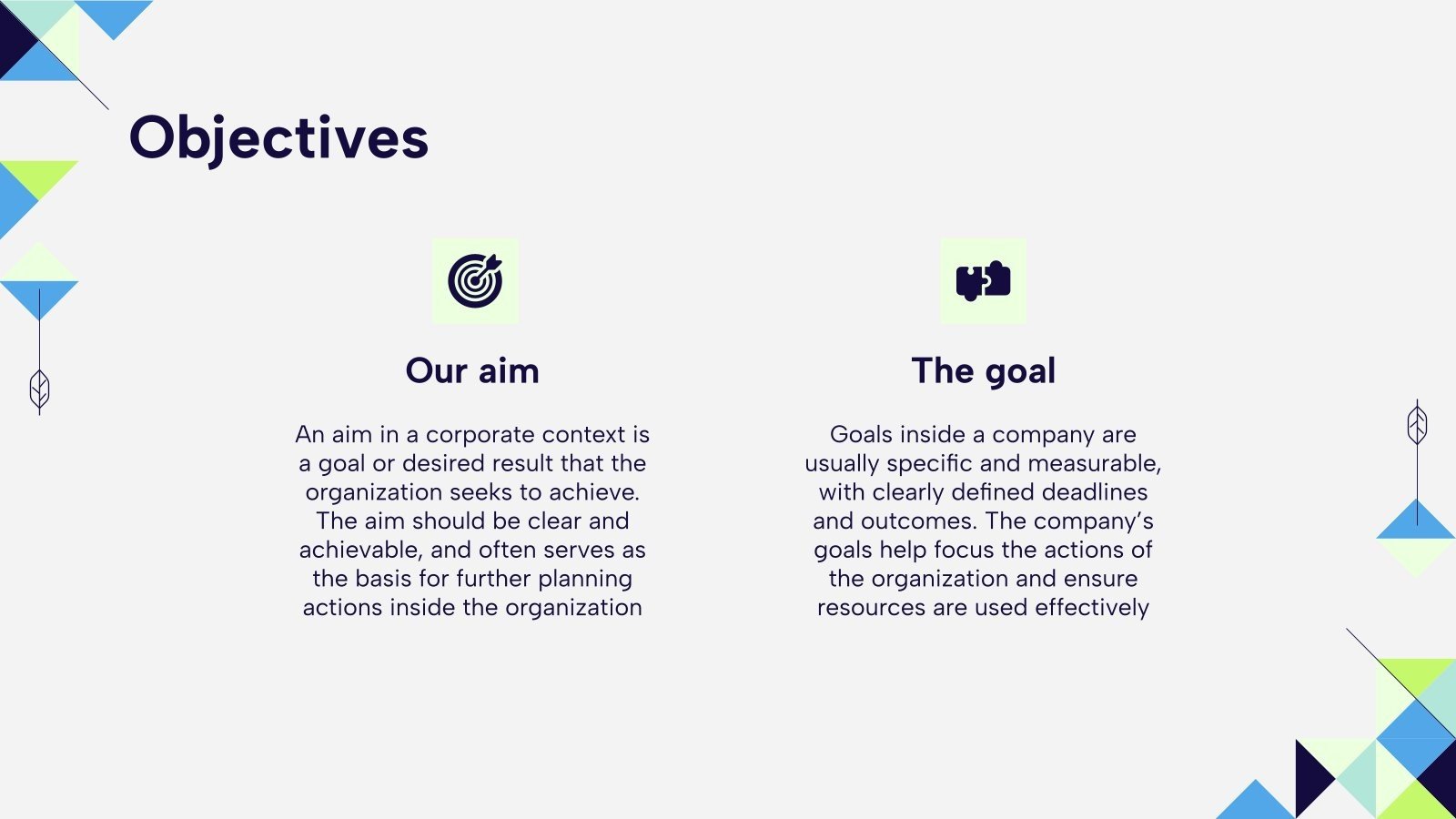 Objectives

Our aim

An aim in a corporate context is a goal or desired result that the organization seeks to achieve. The aim should be clear and achievable, and often serves as the basis for further planning actions inside the organization

The goal

Goals inside a company are usually specific and measurable, with clearly defined deadlines and outcomes. The company's goals help focus the actions of the organization and ensure resources are used effectively